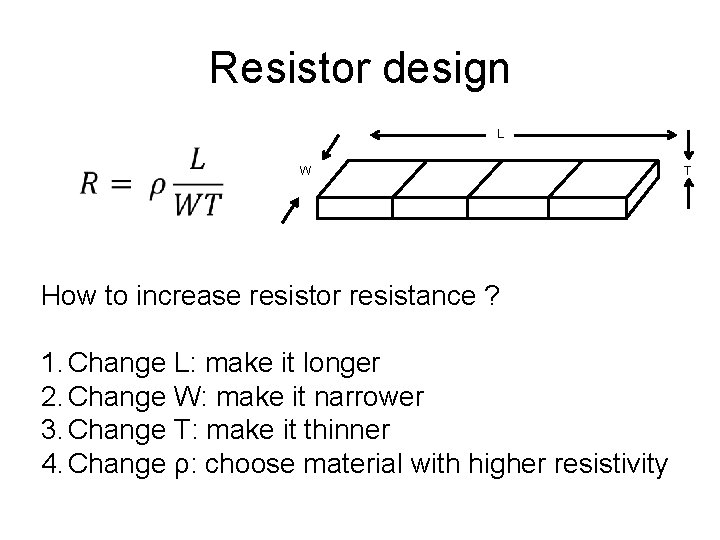 Resistor design

$R = \rho \frac{L}{WT}$

L

W

T

How to increase resistor resistance ?

1. Change L: make it longer
2. Change W: make it narrower
3. Change T: make it thinner
4. Change ρ: choose material with higher resistivity